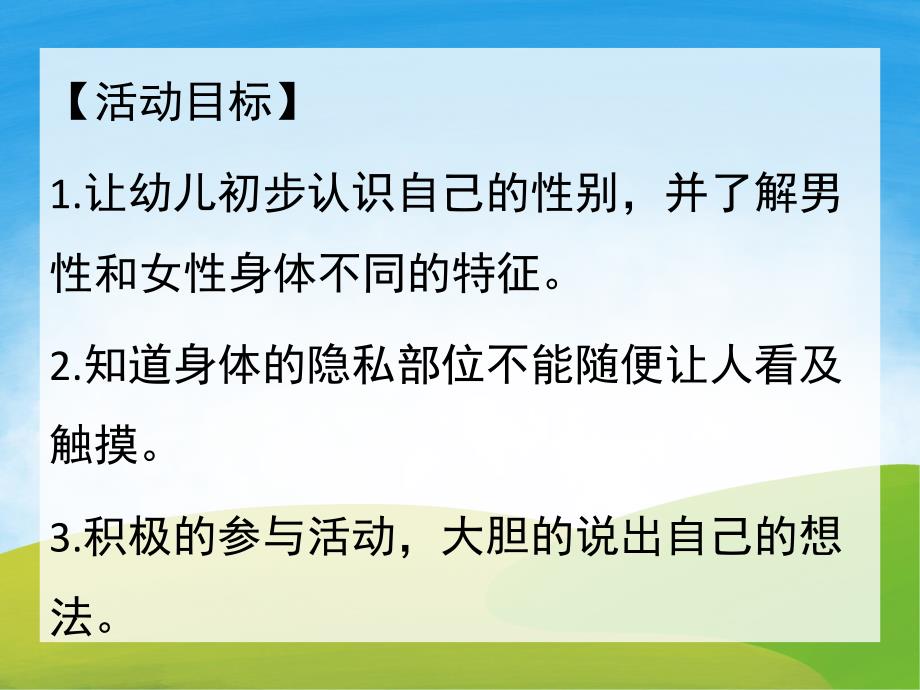 【活动目标】

1.让幼儿初步认识自己的性别，并了解男性和女性身体不同的特征。

2.知道身体的隐私部位不能随便让人看及触摸。

3.积极的参与活动，大胆的说出自己的想法。